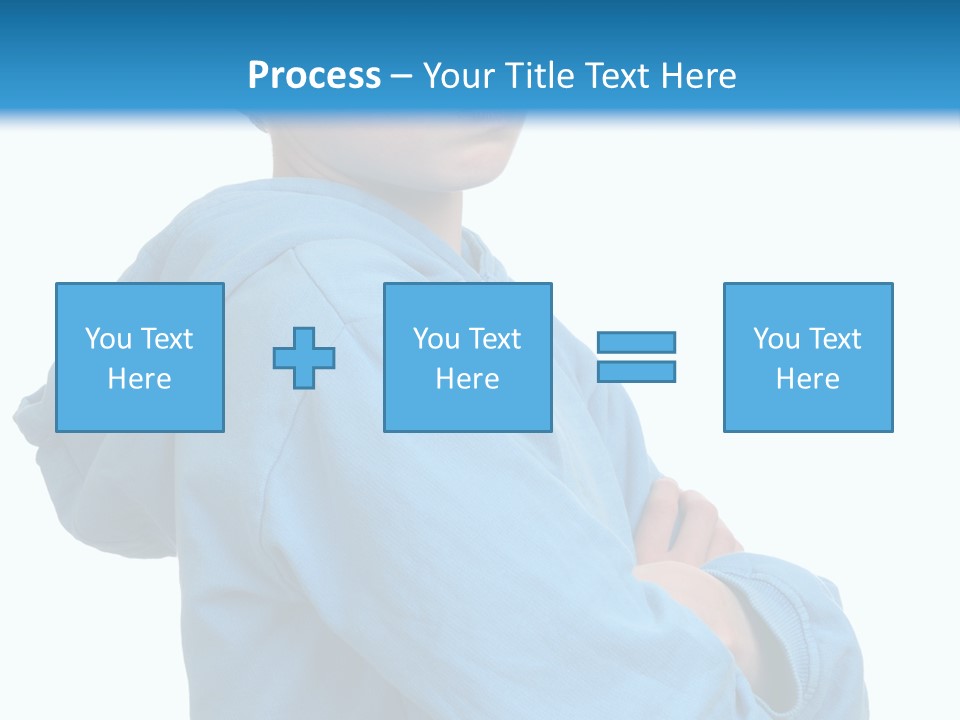 Process – Your Title Text Here

You Text Here

You Text Here

You Text Here